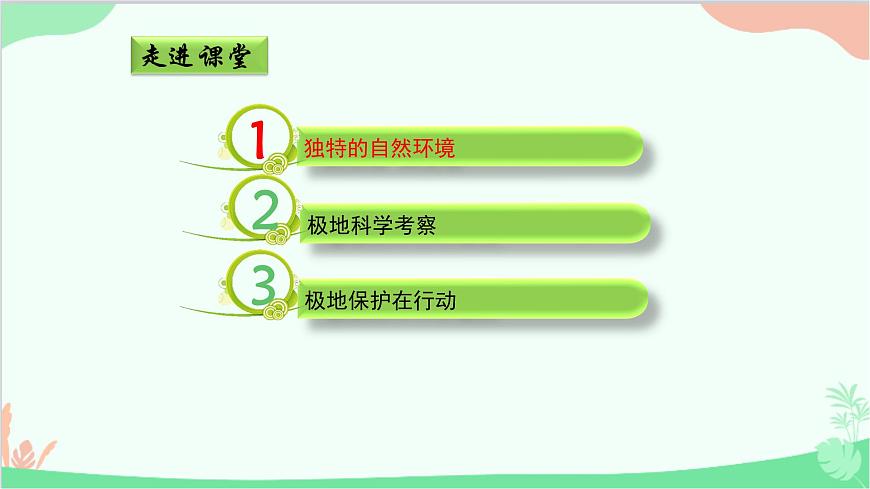 走进课堂

1 独特的自然环境

2 极地科学考察

3 极地保护在行动